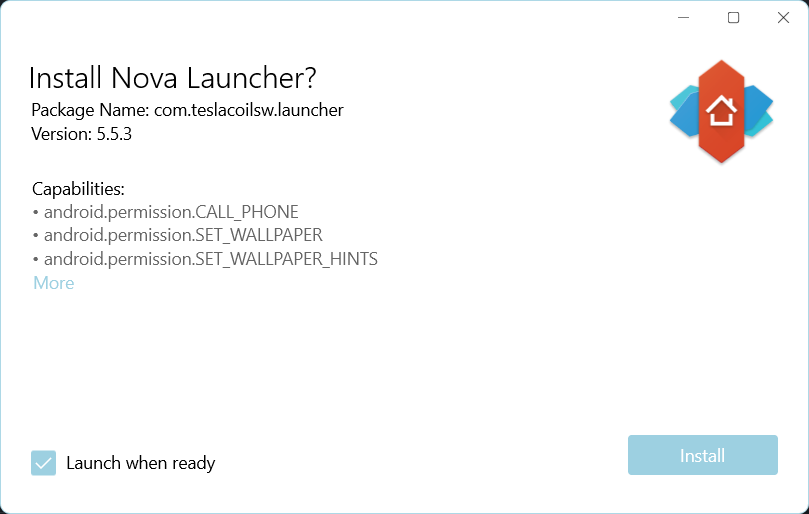 Install Nova Launcher?

Package Name: com.teslacoilsw.launcher
Version: 5.5.3

Capabilities:
• android.permission.CALL_PHONE
• android.permission.SET_WALLPAPER
• android.permission.SET_WALLPAPER_HINTS
More

Launch when ready

Install